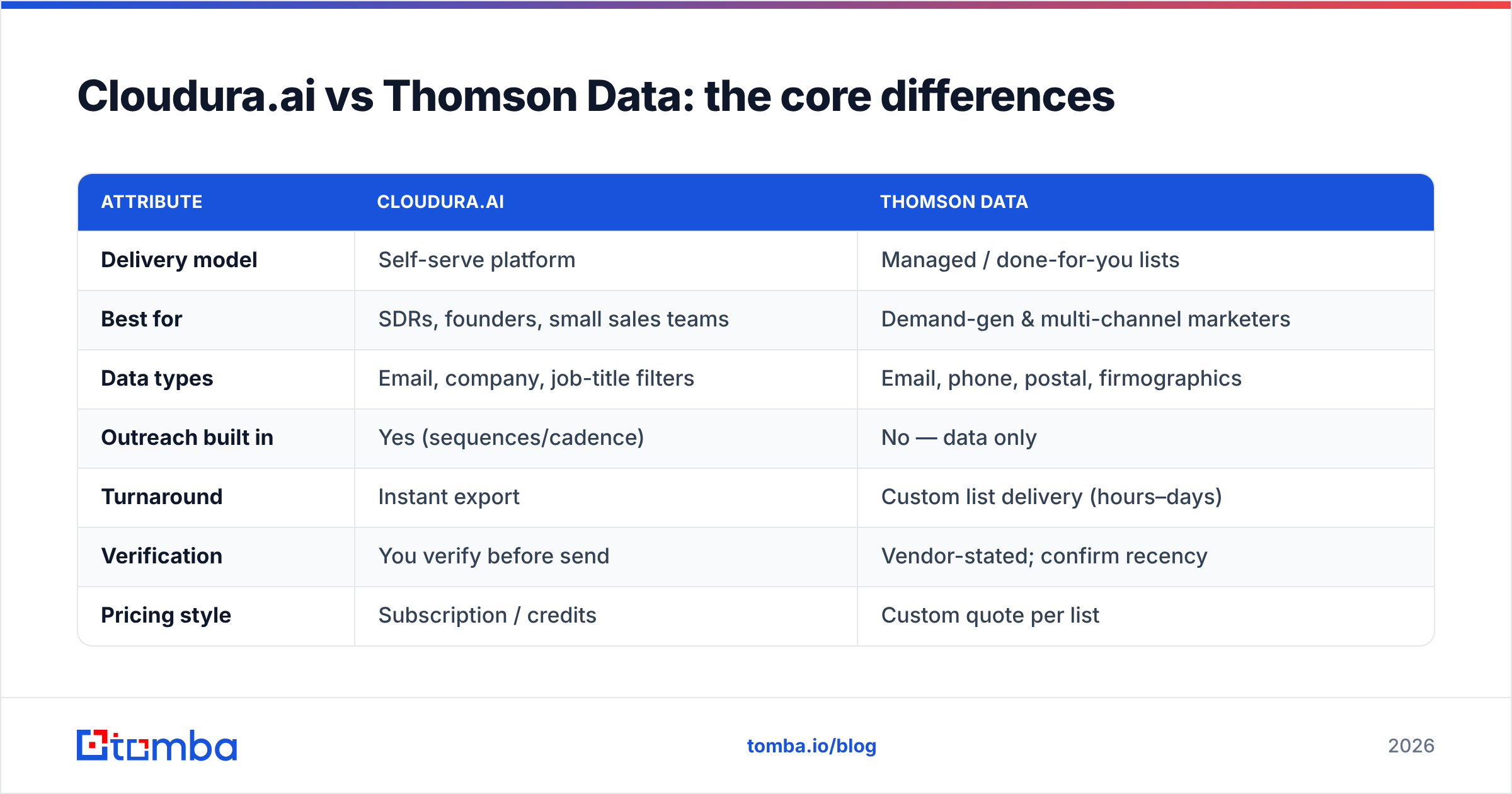 Cloudura.ai vs Thomson Data: the core differences

| ATTRIBUTE | CLOUDURA.AI | THOMSON DATA |
|---|---|---|
| Delivery model | Self-serve platform | Managed / done-for-you lists |
| Best for | SDRs, founders, small sales teams | Demand-gen & multi-channel marketers |
| Data types | Email, company, job-title filters | Email, phone, postal, firmographics |
| Outreach built in | Yes (sequences/cadence) | No — data only |
| Turnaround | Instant export | Custom list delivery (hours–days) |
| Verification | You verify before send | Vendor-stated; confirm recency |
| Pricing style | Subscription / credits | Custom quote per list |

tomba

tomba.io/blog

2026